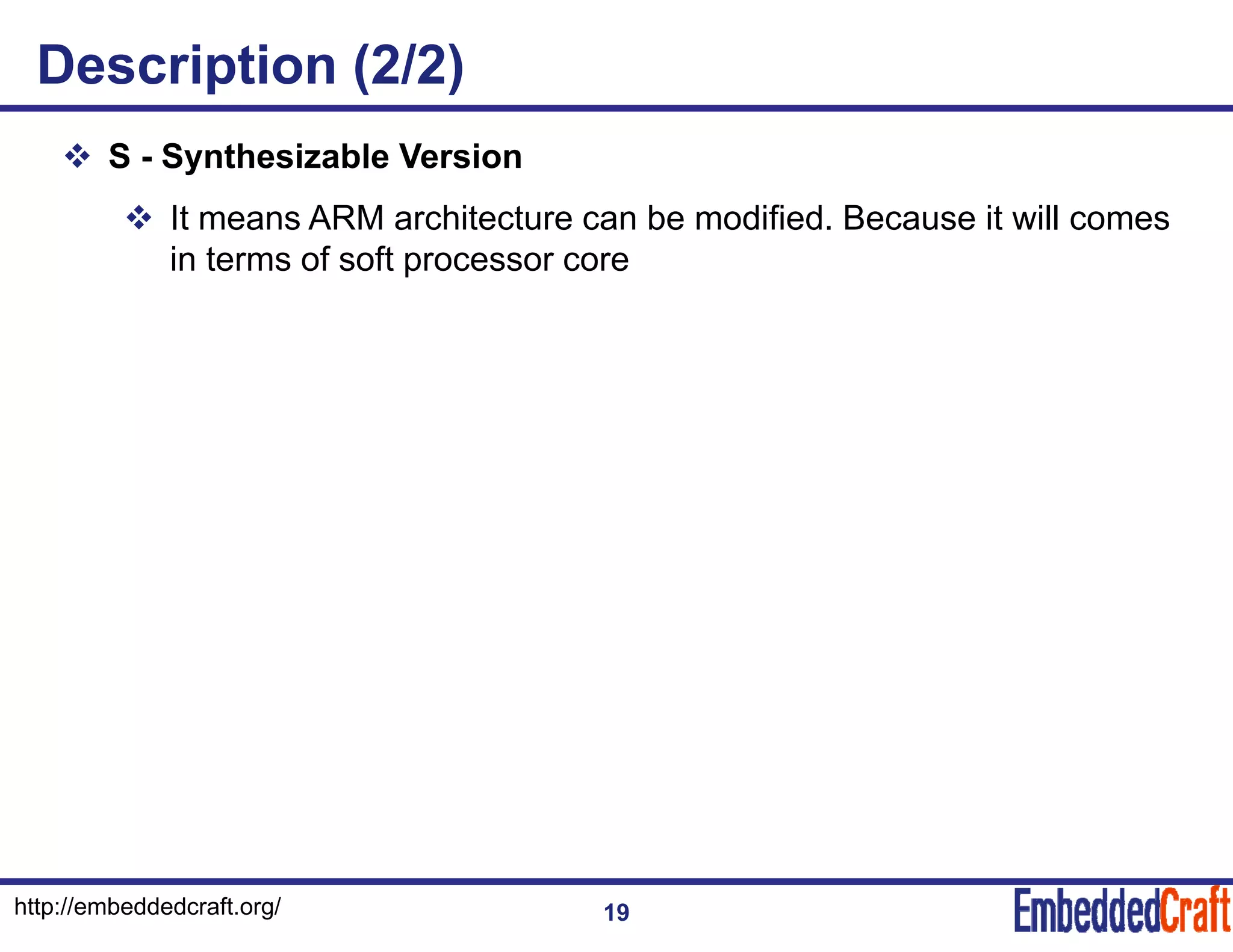 Description (2/2)

❖ S - Synthesizable Version

❖ It means ARM architecture can be modified. Because it will comes in terms of soft processor core

http://embeddedcraft.org/

19

EmbeddedCraft